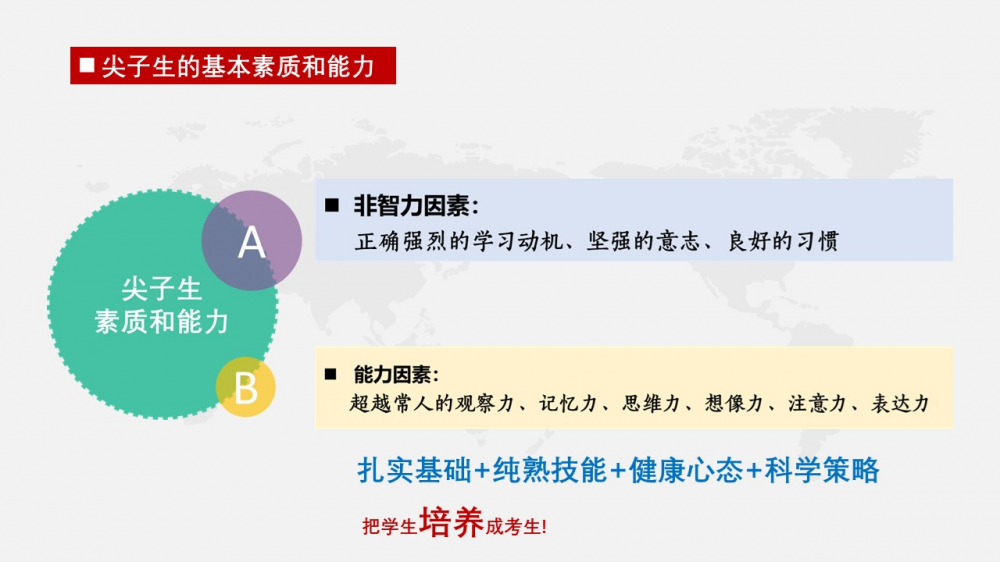 ■ 尖子生的基本素质和能力

尖子生
素质和能力

A

■ 非智力因素：
正确强烈的学习动机、坚强的意志、良好的习惯

B

■ 能力因素：
超越常人的观察力、记忆力、思维力、想像力、注意力、表达力

扎实基础+纯熟技能+健康心态+科学策略

把学生培养成考生！